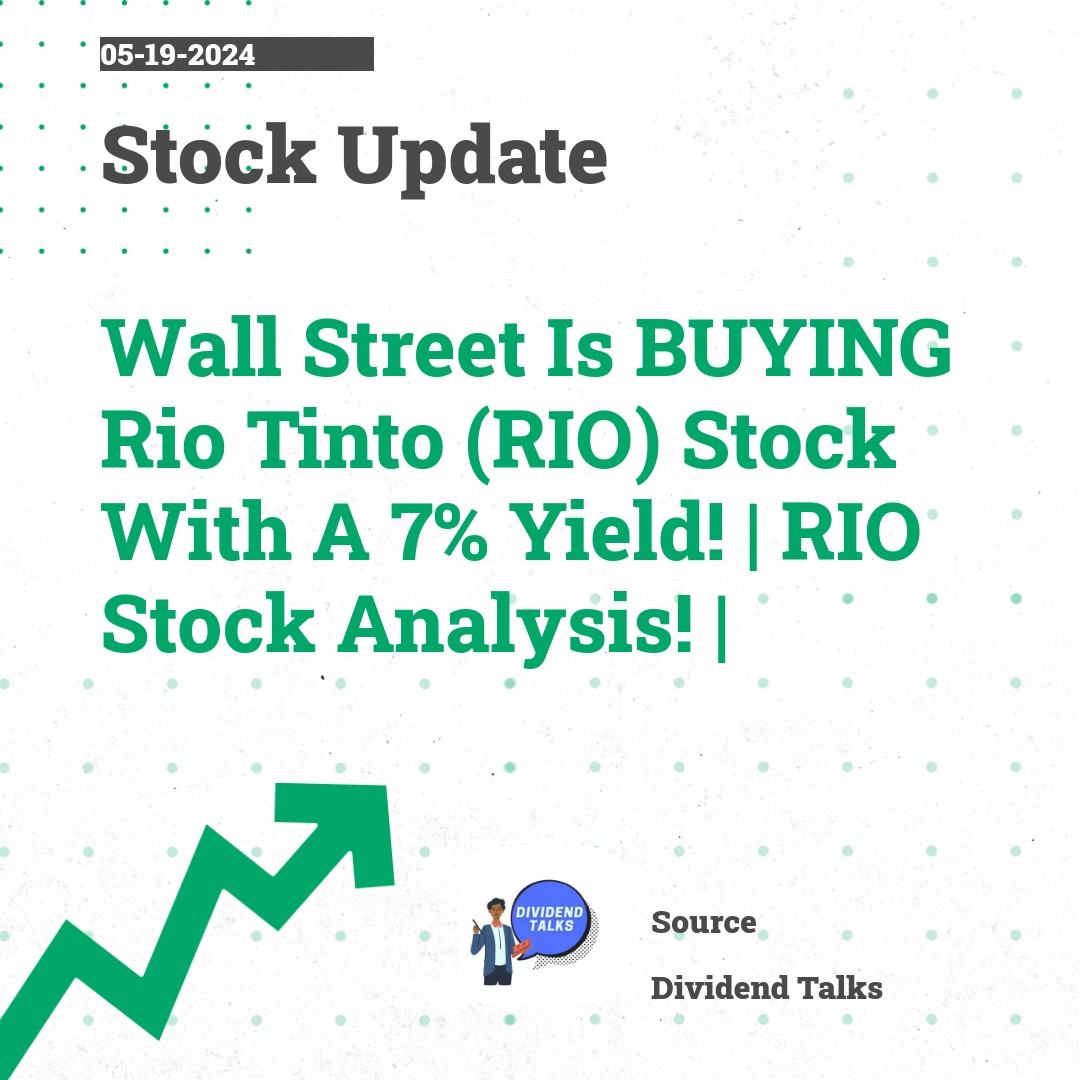 05-19-2024

Stock Update

Wall Street Is BUYING Rio Tinto (RIO) Stock With A 7% Yield! | RIO Stock Analysis! |

DIVIDEND TALKS

Source

Dividend Talks